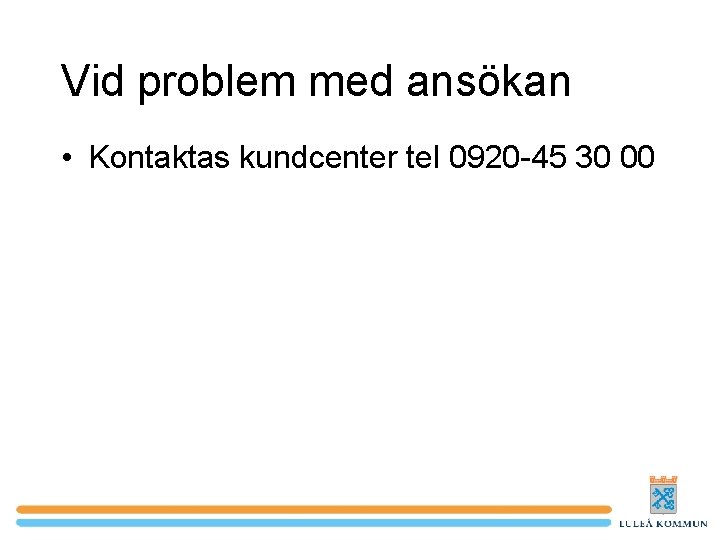 Vid problem med ansökan

• Kontaktas kundcenter tel 0920-45 30 00

LULEÅ KOMMUN